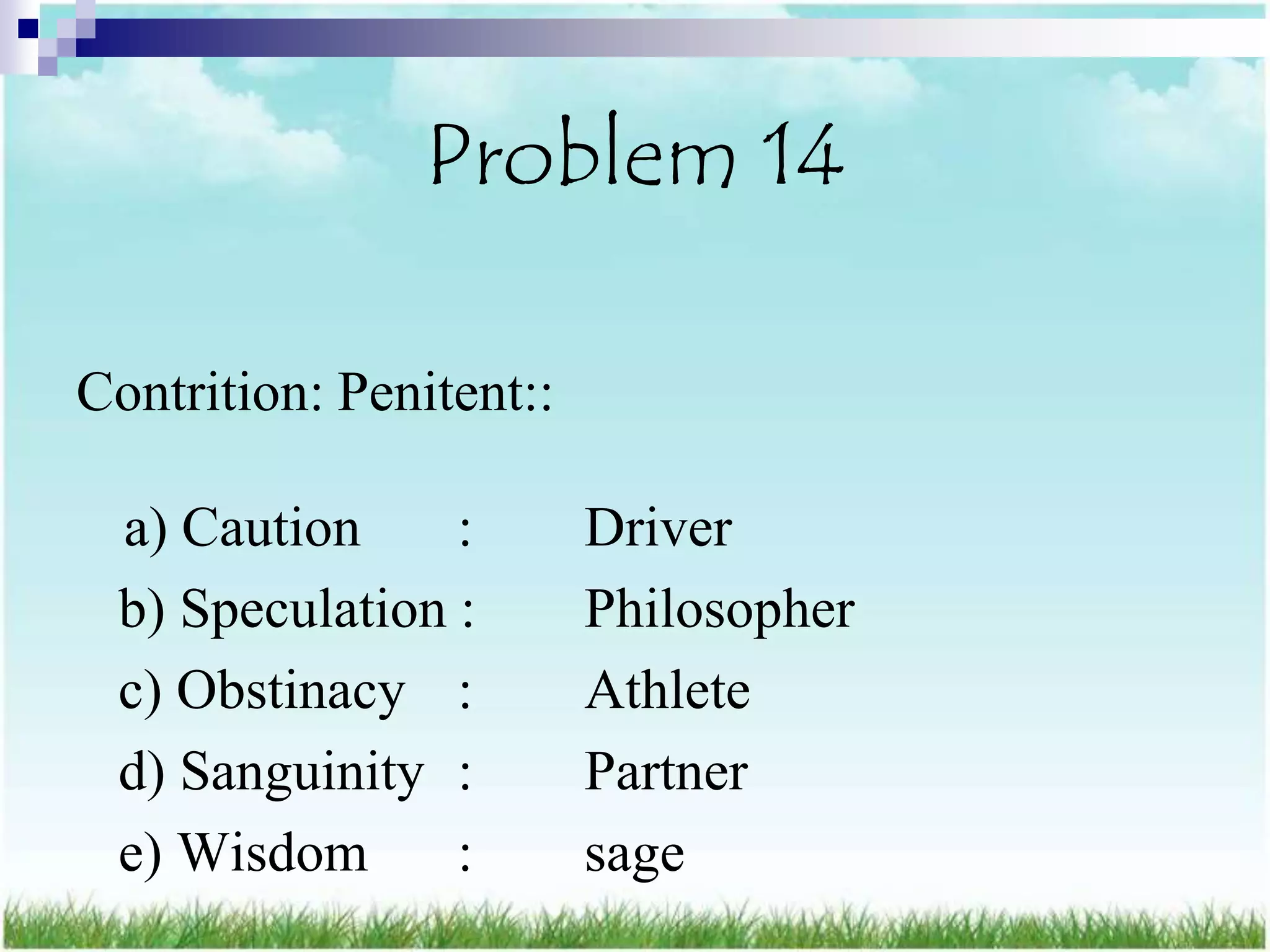 Problem 14

Contrition: Penitent::

a) Caution : Driver
b) Speculation : Philosopher
c) Obstinacy : Athlete
d) Sanguinity : Partner
e) Wisdom : sage